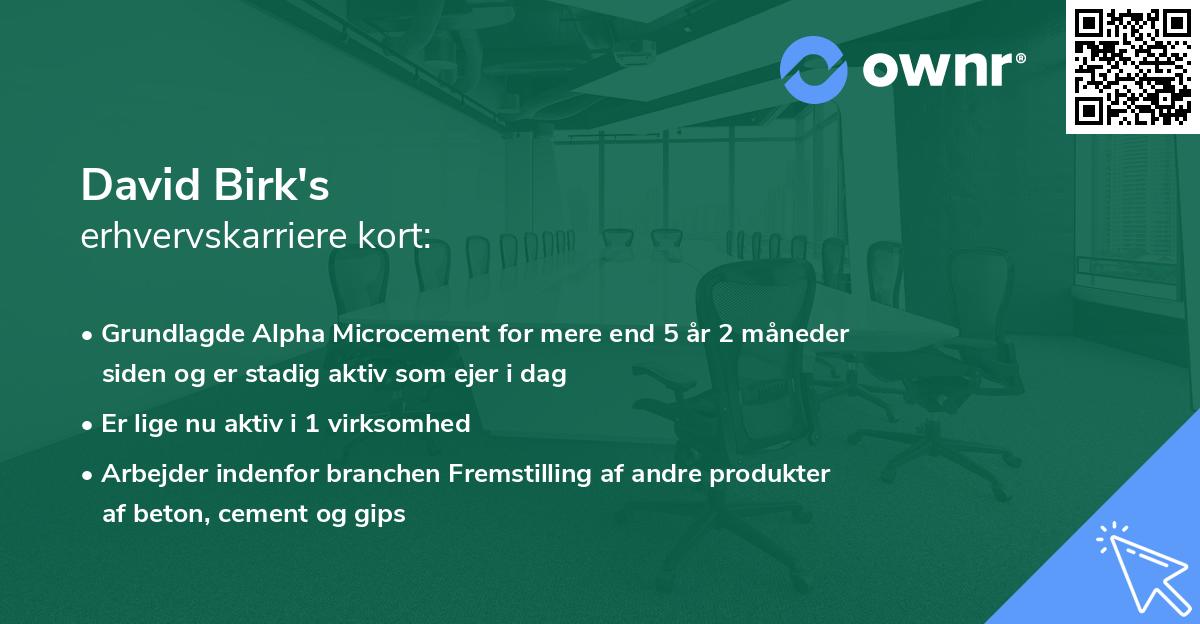 ownr®

David Birk's
erhvervskarriere kort:

• Grundlagde Alpha Microcement for mere end 5 år 2 måneder siden og er stadig aktiv som ejer i dag

• Er lige nu aktiv i 1 virksomhed

• Arbejder indenfor branchen Fremstilling af andre produkter af beton, cement og gips